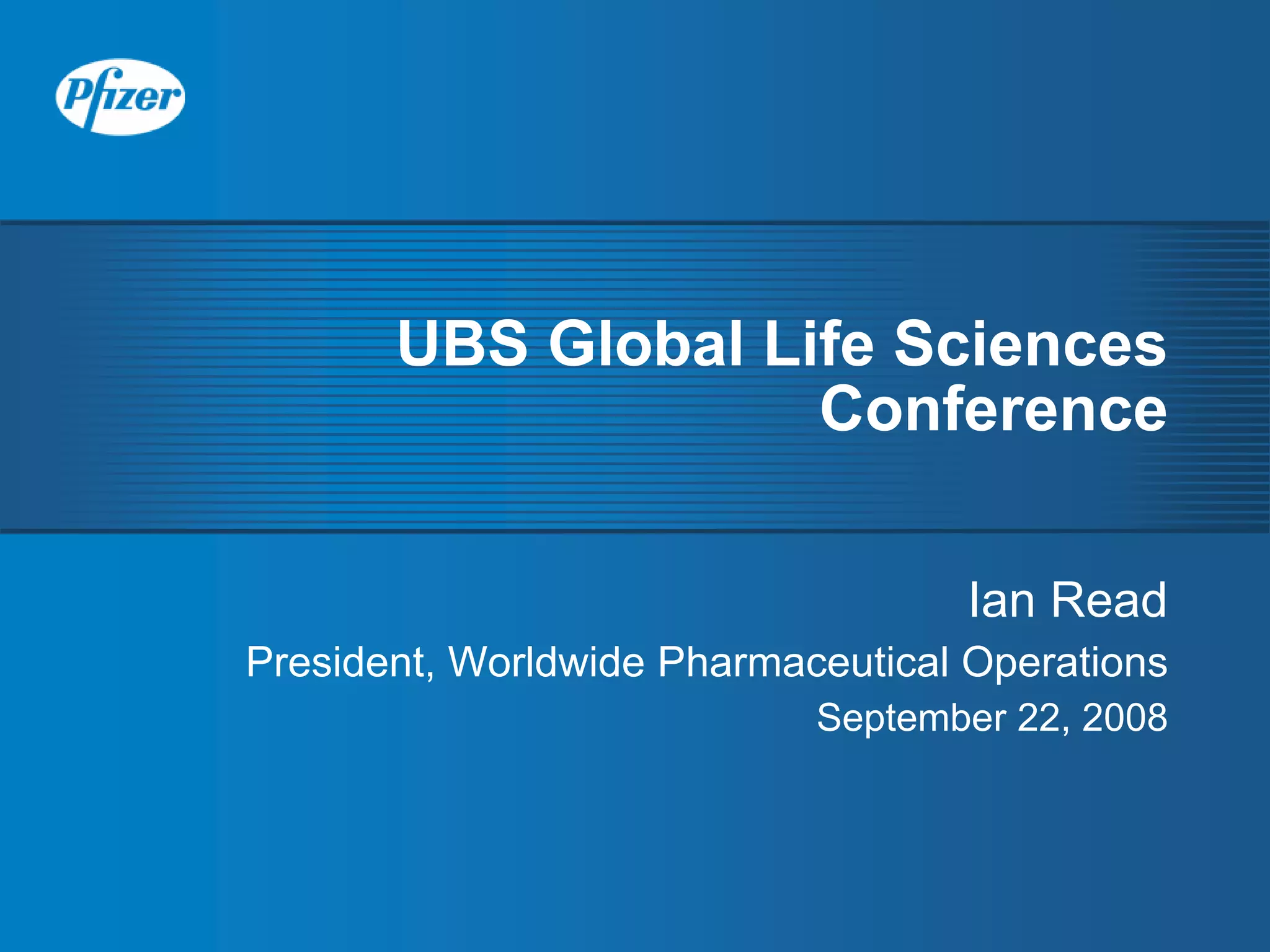 Pfizer

UBS Global Life Sciences Conference

Ian Read

President, Worldwide Pharmaceutical Operations

September 22, 2008